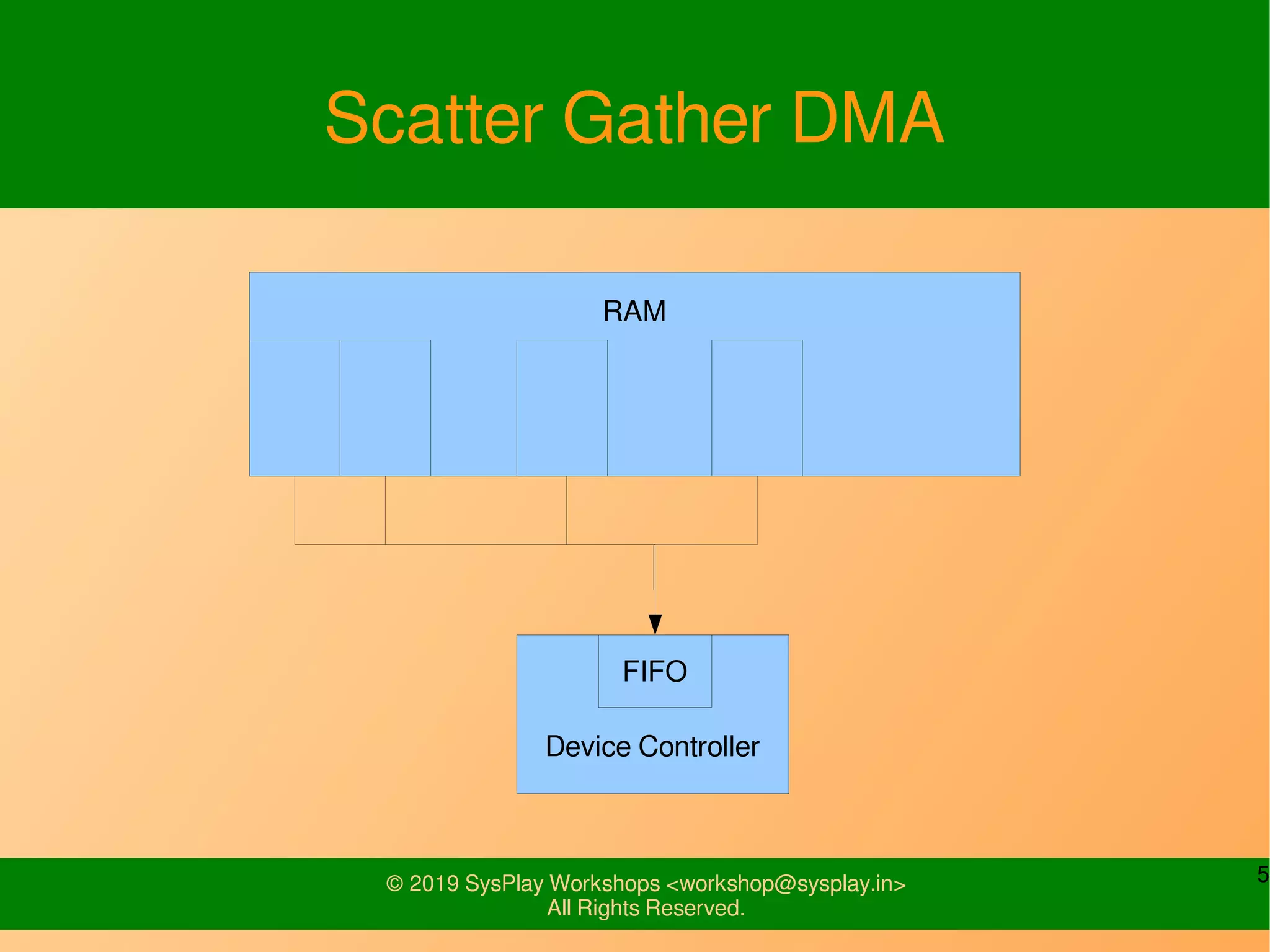 Scatter Gather DMA

RAM

FIFO

Device Controller

© 2019 SysPlay Workshops <workshop@sysplay.in>
All Rights Reserved.

5